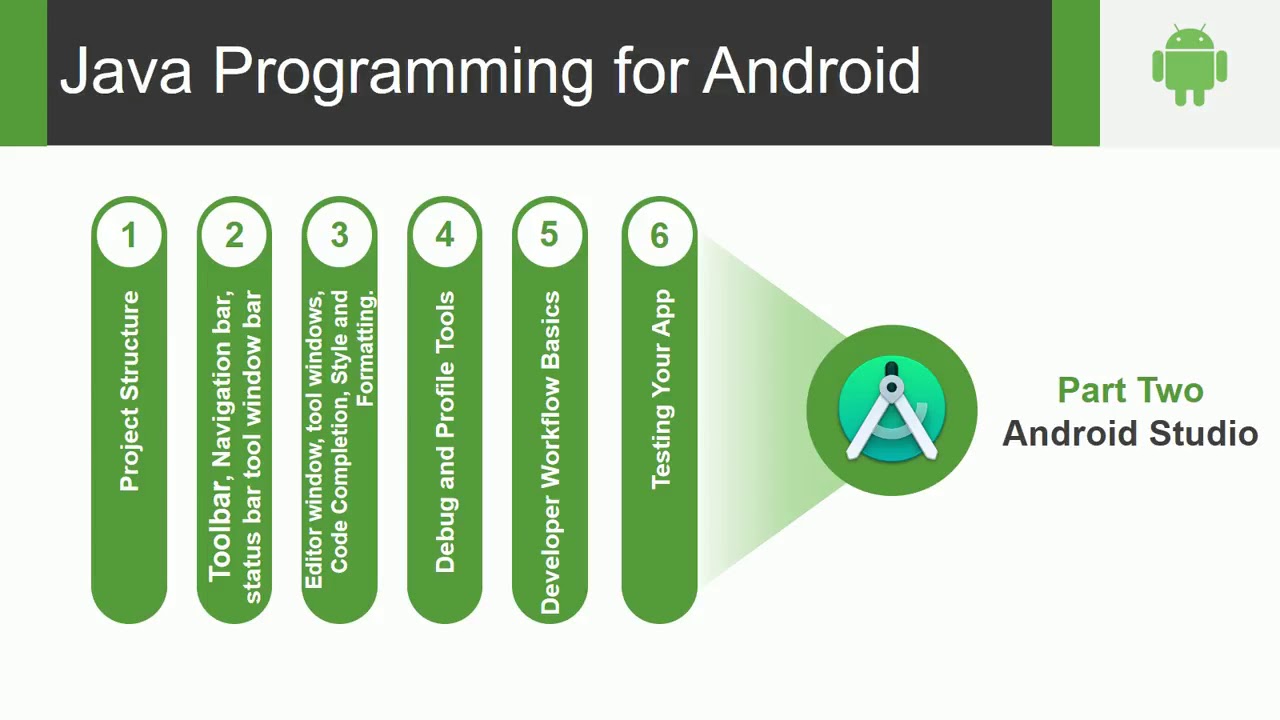 Java Programming for Android

1
Project Structure

2
Toolbar, Navigation bar, status bar tool window bar

3
Editor window, tool windows, Code Completion, Style and Formatting.

4
Debug and Profile Tools

5
Developer Workflow Basics

6
Testing Your App

Part Two
Android Studio